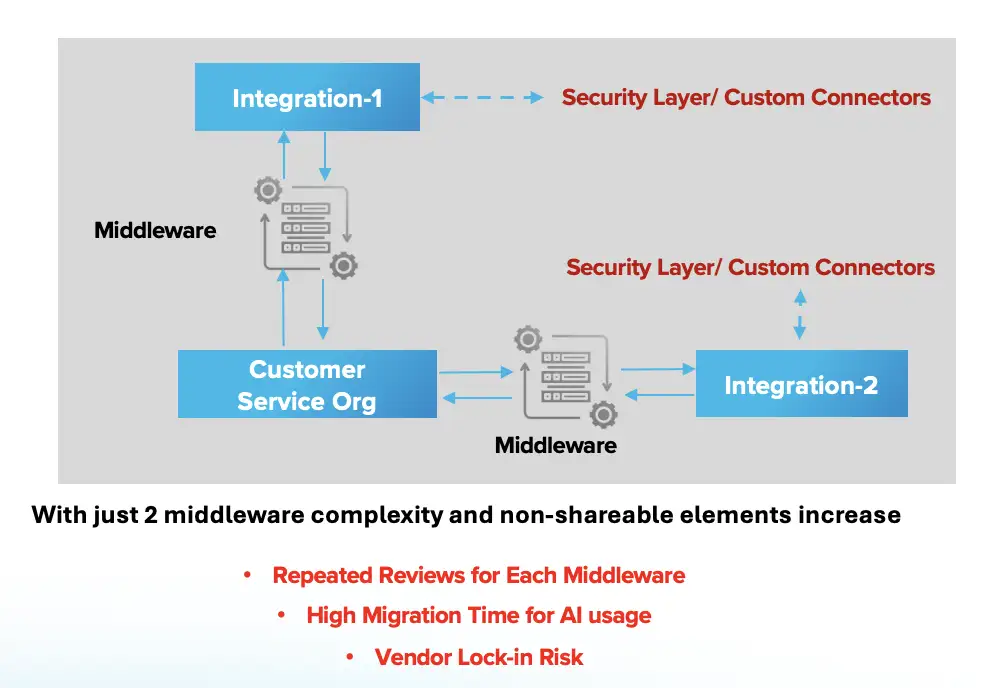 Integration-1

Security Layer/ Custom Connectors

Middleware

Security Layer/ Custom Connectors

Customer Service Org

Integration-2

Middleware

With just 2 middleware complexity and non-shareable elements increase

• Repeated Reviews for Each Middleware
• High Migration Time for AI usage
• Vendor Lock-in Risk